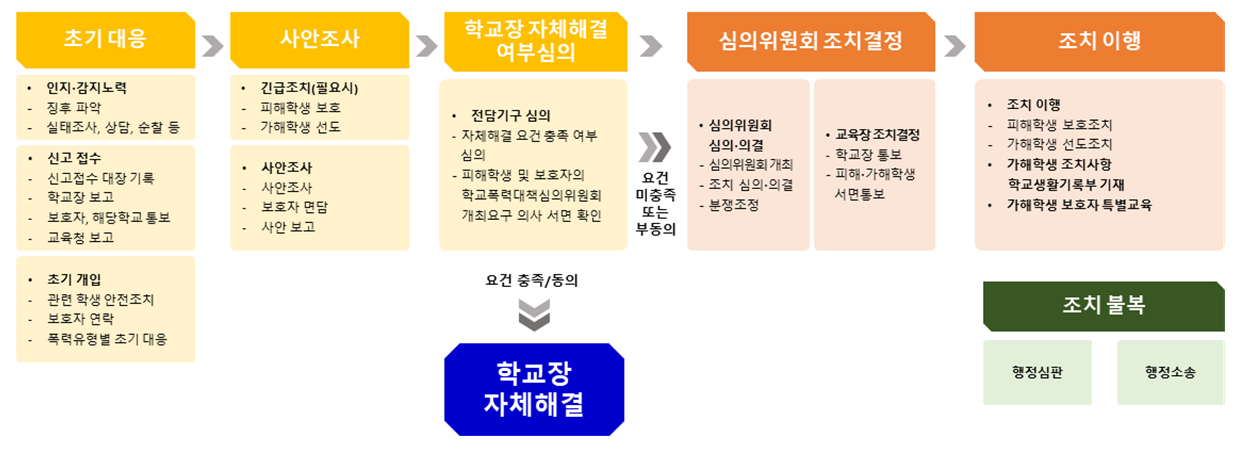 초기 대응

• 인지·감지노력
- 징후 파악
- 실태조사, 상담, 순찰 등

• 신고 접수
- 신고접수 대장 기록
- 학교장 보고
- 보호자, 해당학교 통보
- 교육청 보고

• 초기 개입
- 관련 학생 안전조치
- 보호자 연락
- 폭력유형별 초기 대응

사안조사

• 긴급조치(필요시)
- 피해학생 보호
- 가해학생 선도

• 사안조사
- 사안조사
- 보호자 면담
- 사안 보고

학교장 자체해결 여부심의

• 전담기구 심의
- 자체해결 요건 충족 여부 심의
- 피해학생 및 보호자의 학교폭력대책심의위원회 개최요구 의사 서면 확인

요건 충족/동의

학교장 자체해결

요건 미충족 또는 부동의

심의위원회 조치결정

• 심의위원회 심의·의결
- 심의위원회 개최
- 조치 심의·의결
- 분쟁조정

• 교육장 조치결정
- 학교장 통보
- 피해·가해학생 서면통보

조치 이행

• 조치 이행
- 피해학생 보호조치
- 가해학생 선도조치
• 가해학생 조치사항 학교생활기록부 기재
• 가해학생 보호자 특별교육

조치 불복

행정심판

행정소송